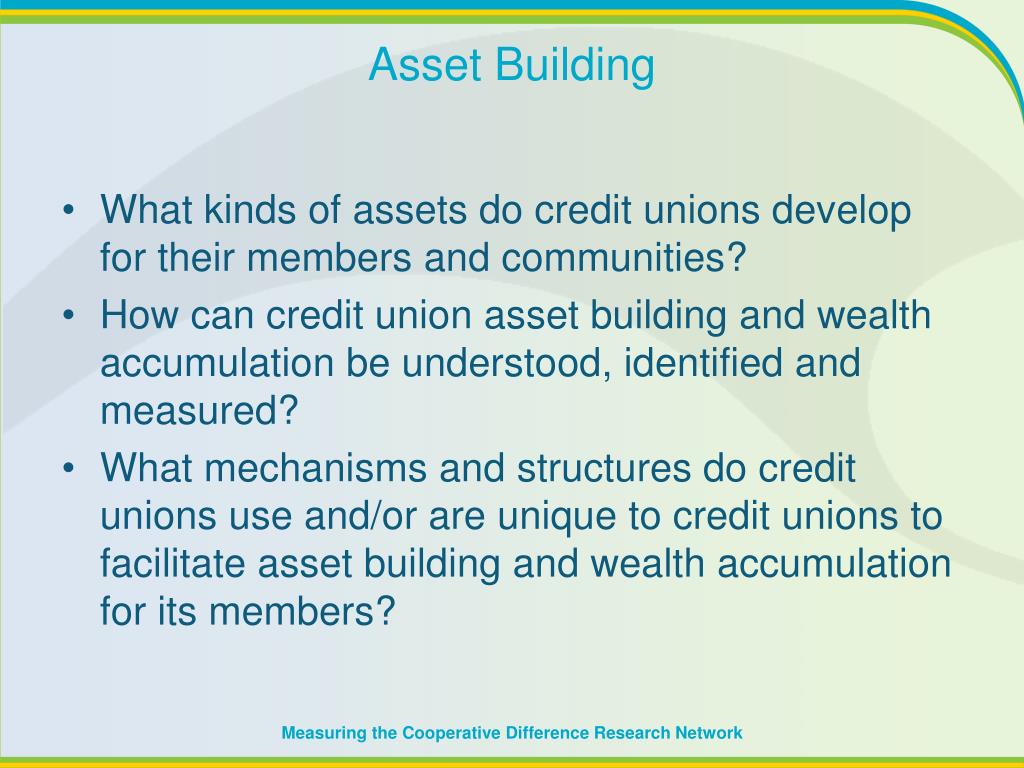 Asset Building

• What kinds of assets do credit unions develop for their members and communities?
• How can credit union asset building and wealth accumulation be understood, identified and measured?
• What mechanisms and structures do credit unions use and/or are unique to credit unions to facilitate asset building and wealth accumulation for its members?

Measuring the Cooperative Difference Research Network